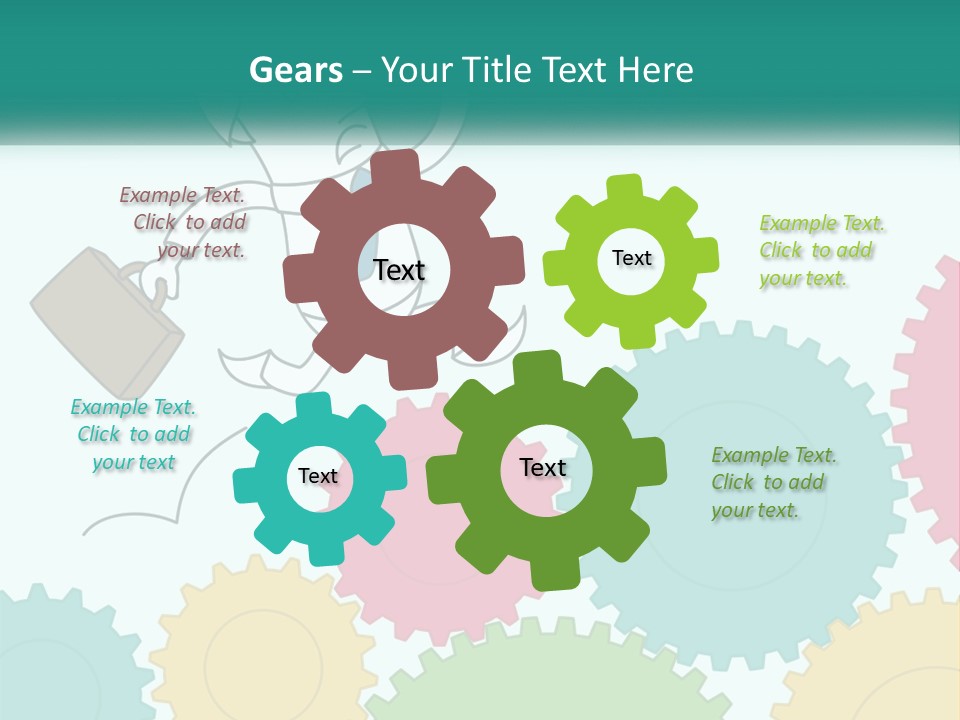 Gears – Your Title Text Here

Example Text. Click to add your text.

Text

Text

Example Text. Click to add your text.

Example Text. Click to add your text

Text

Text

Example Text. Click to add your text.